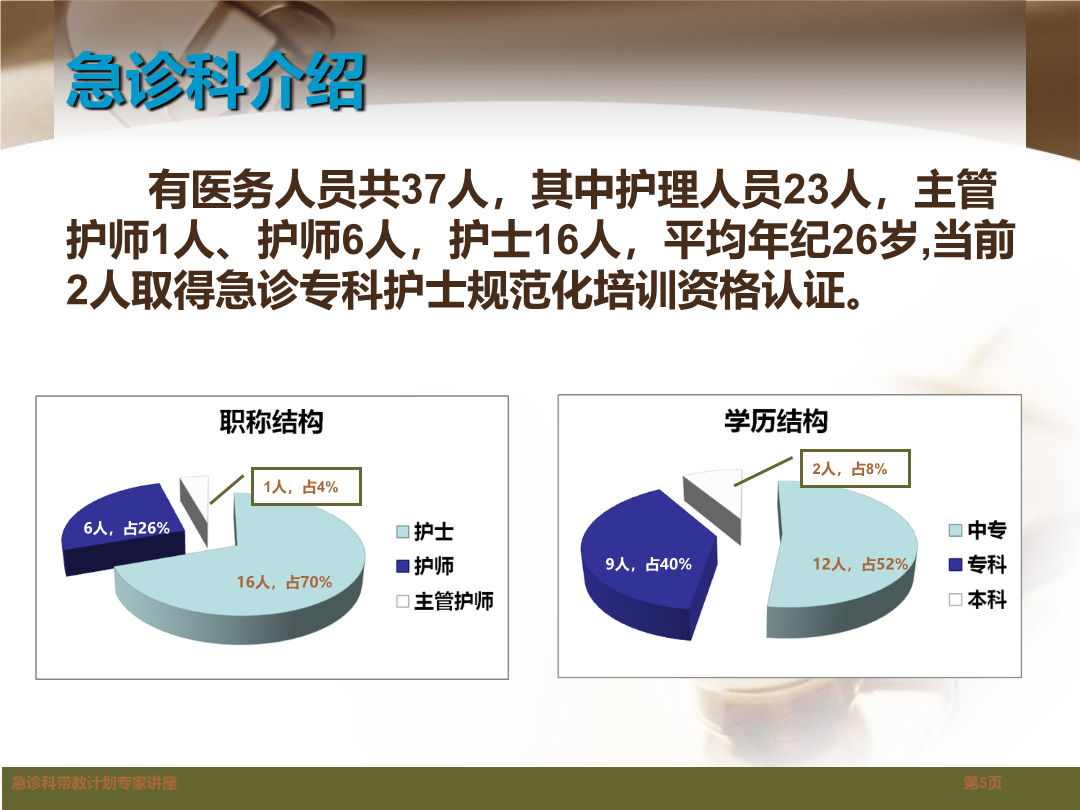 急诊科介绍

有医务人员共37人，其中护理人员23人，主管护师1人、护师6人，护士16人，平均年纪26岁,当前2人取得急诊专科护士规范化培训资格认证。

职称结构

1人，占4%

6人，占26%

16人，占70%

护士
护师
主管护师

学历结构

2人，占8%

9人，占40%

12人，占52%

中专
专科
本科

急诊科带教计划专家讲座

第5页